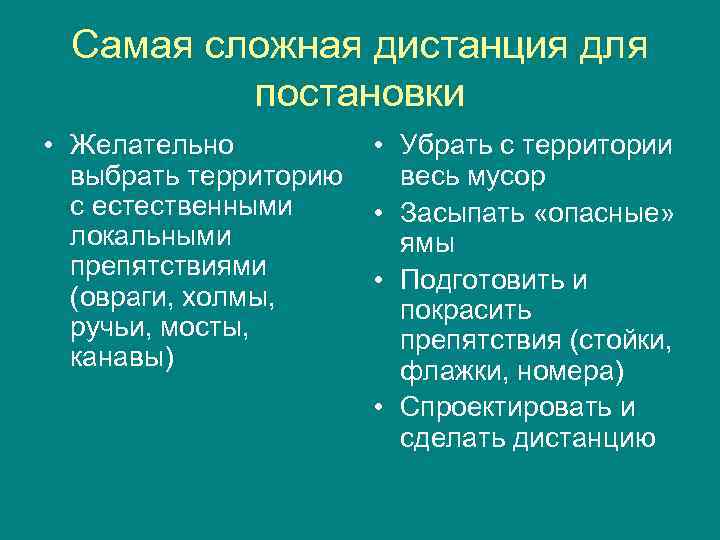 Самая сложная дистанция для постановки

• Желательно выбрать территорию с естественными локальными препятствиями (овраги, холмы, ручьи, мосты, канавы)

• Убрать с территории весь мусор
• Засыпать «опасные» ямы
• Подготовить и покрасить препятствия (стойки, флажки, номера)
• Спроектировать и сделать дистанцию